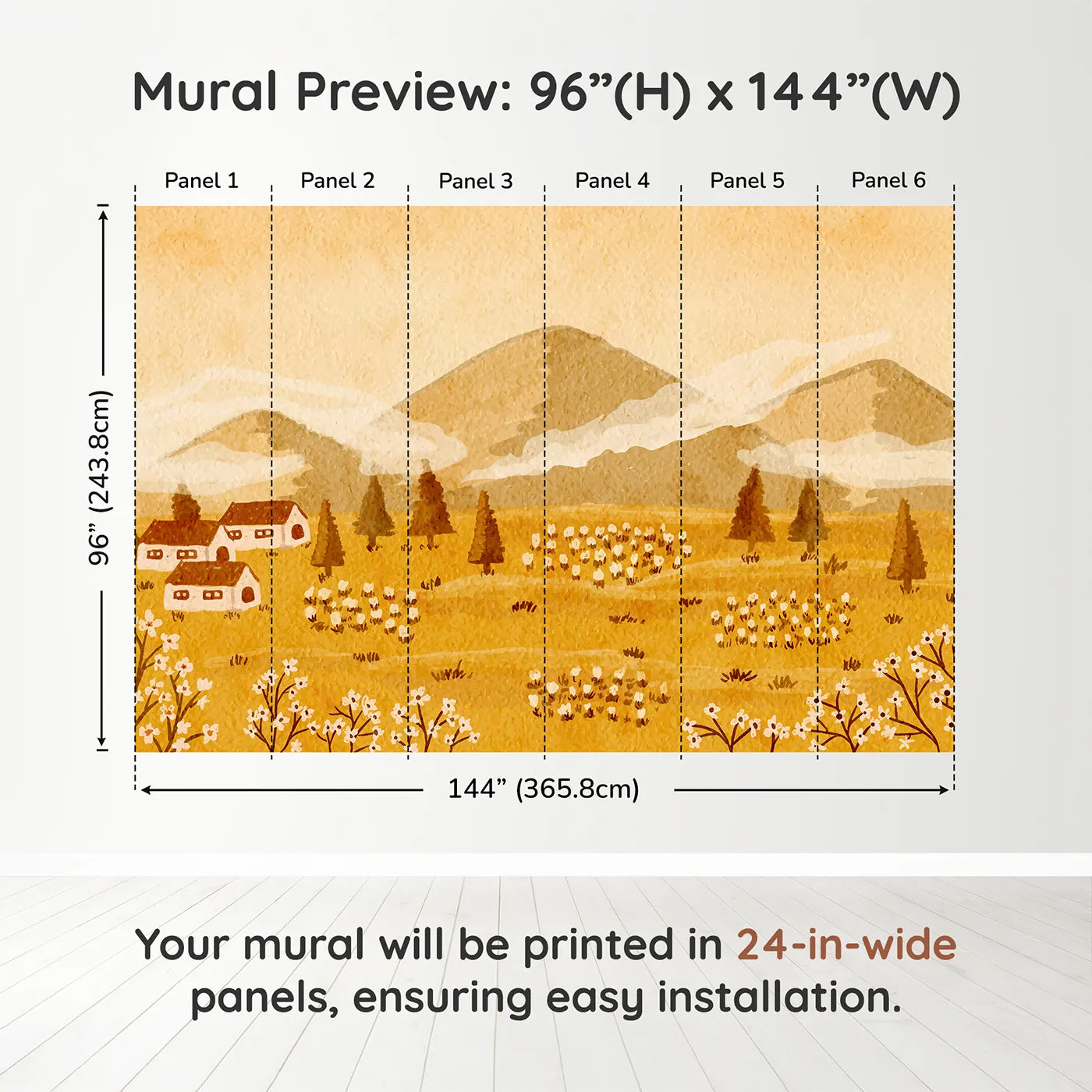 Mural Preview: 96”(H) x 144”(W)

Panel 1
Panel 2
Panel 3
Panel 4
Panel 5
Panel 6

96” (243.8cm)

144” (365.8cm)

Your mural will be printed in 24-in-wide panels, ensuring easy installation.